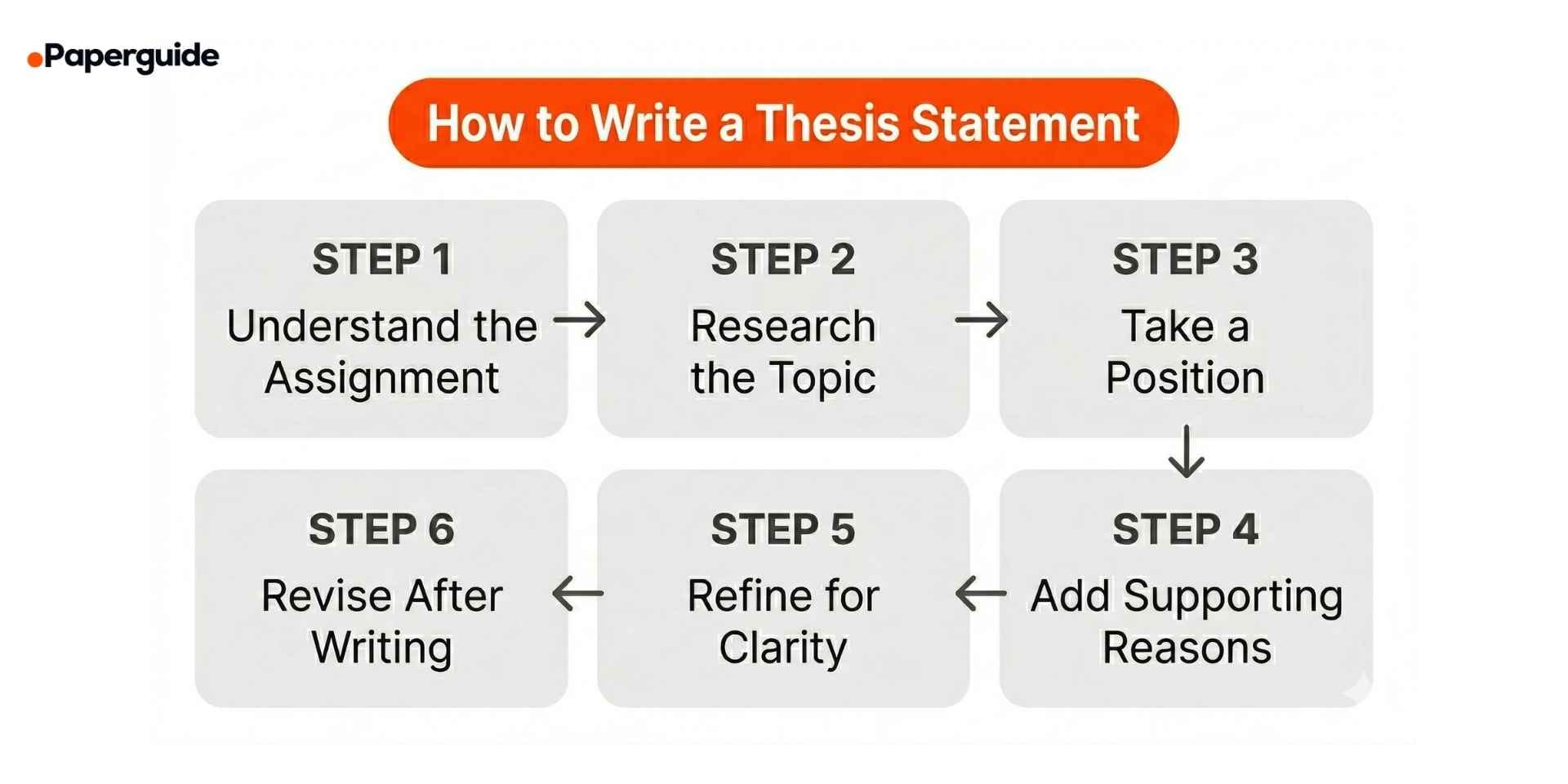 Paperguide

How to Write a Thesis Statement

STEP 1
Understand the Assignment

STEP 2
Research the Topic

STEP 3
Take a Position

STEP 4
Add Supporting Reasons

STEP 5
Refine for Clarity

STEP 6
Revise After Writing